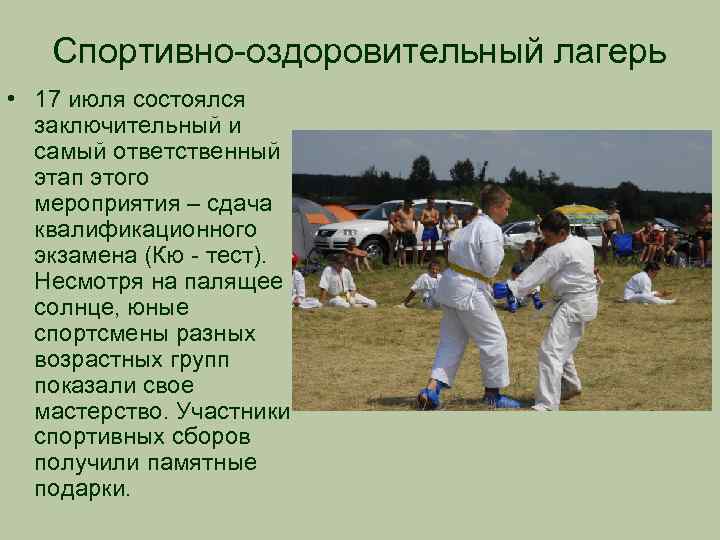 Спортивно-оздоровительный лагерь

• 17 июля состоялся заключительный и самый ответственный этап этого мероприятия – сдача квалификационного экзамена (Кю - тест). Несмотря на палящее солнце, юные спортсмены разных возрастных групп показали свое мастерство. Участники спортивных сборов получили памятные подарки.